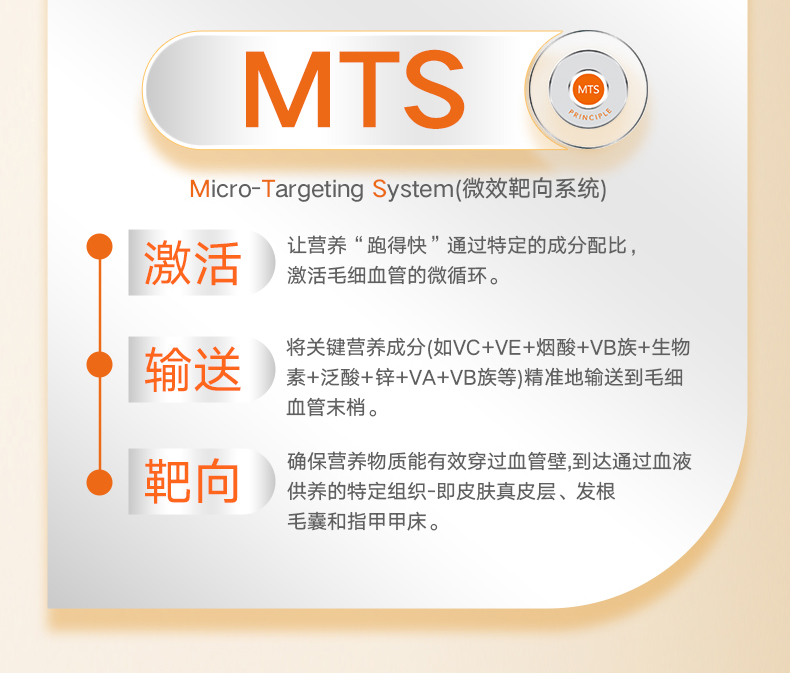 MTS

MTS
PRINCIPLE

Micro-Targeting System(微效靶向系统)

激活

让营养“跑得快”通过特定的成分配比，激活毛细血管的微循环。

输送

将关键营养成分(如VC+VE+烟酸+VB族+生物素+泛酸+锌+VA+VB族等)精准地输送到毛细血管末梢。

靶向

确保营养物质能有效穿过血管壁,到达通过血液供养的特定组织-即皮肤真皮层、发根毛囊和指甲甲床。